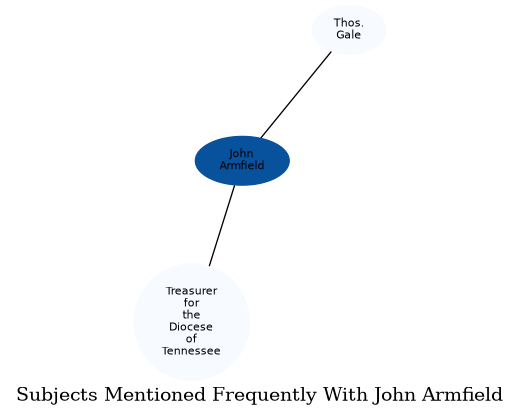 Thos. Gale

John Armfield

Treasurer for the Diocese of Tennessee

Subjects Mentioned Frequently With John Armfield